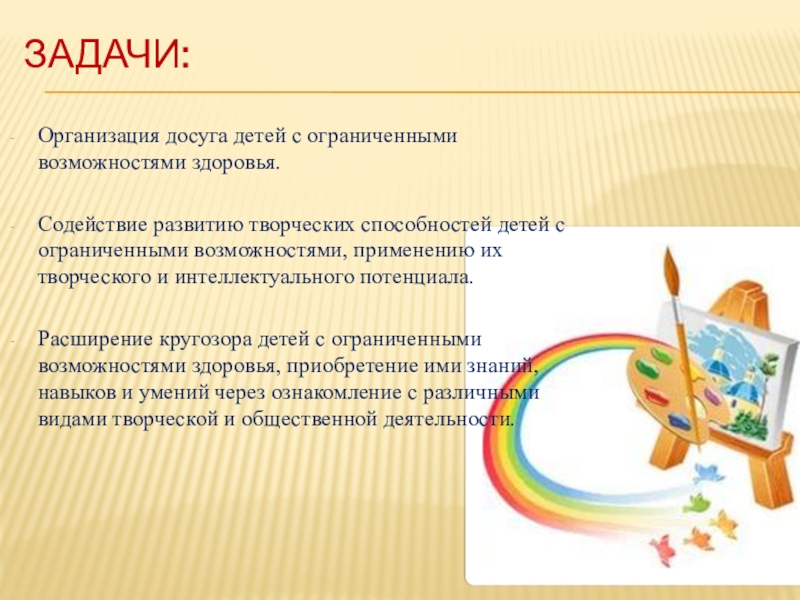 ЗАДАЧИ:

- Организация досуга детей с ограниченными возможностями здоровья.

- Содействие развитию творческих способностей детей с ограниченными возможностями, применению их творческого и интеллектуального потенциала.

- Расширение кругозора детей с ограниченными возможностями здоровья, приобретение ими знаний, навыков и умений через ознакомление с различными видами творческой и общественной деятельности.